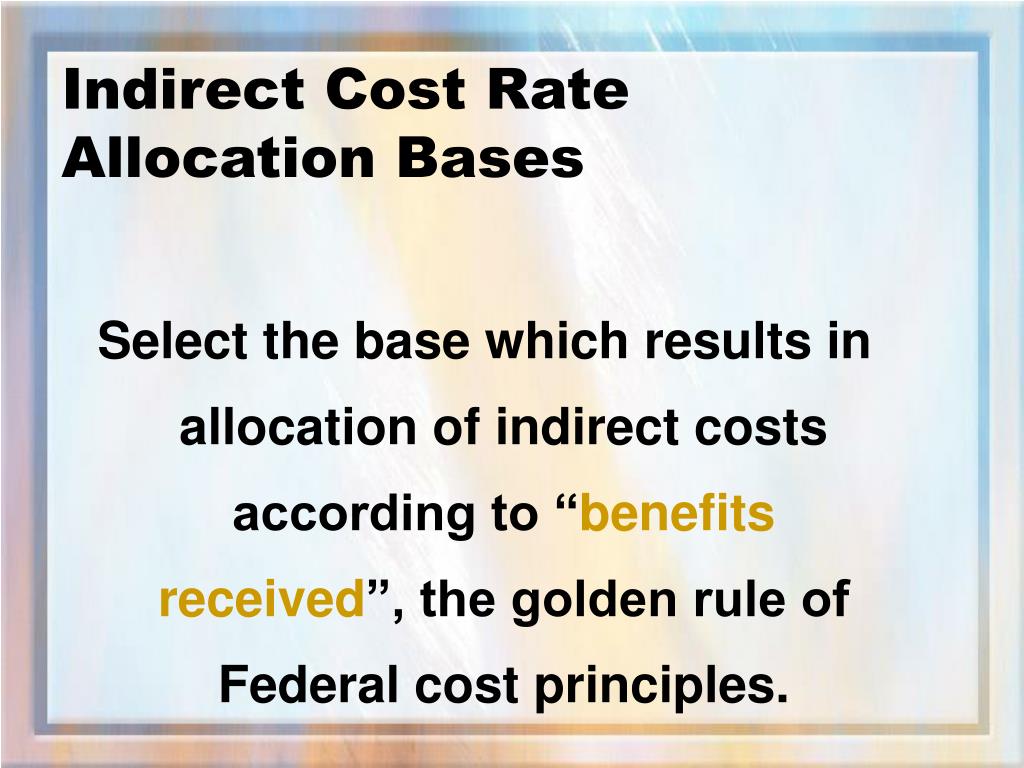 Indirect Cost Rate Allocation Bases

Select the base which results in allocation of indirect costs according to “benefits received”, the golden rule of Federal cost principles.